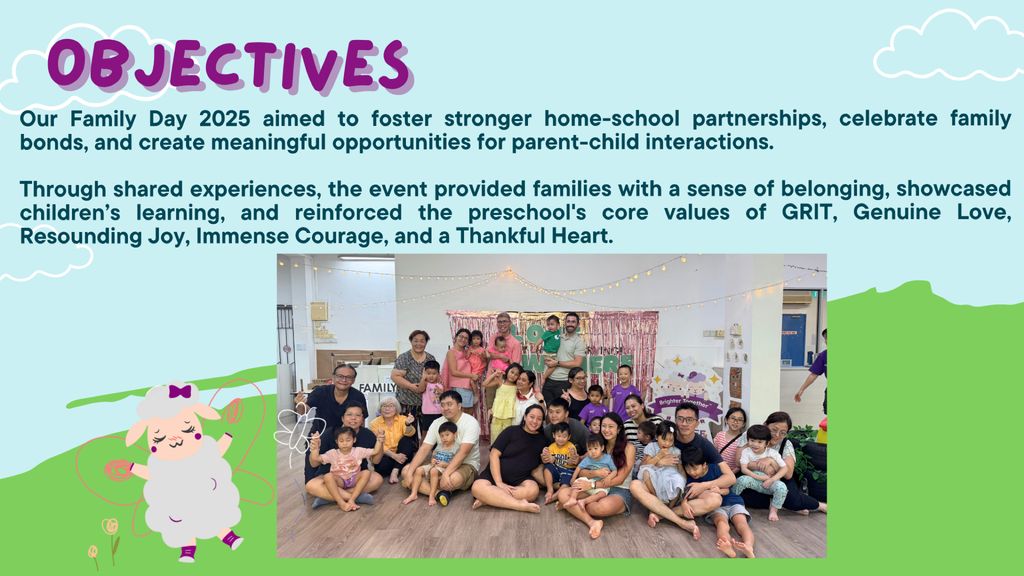 OBJECTIVES

Our Family Day 2025 aimed to foster stronger home-school partnerships, celebrate family bonds, and create meaningful opportunities for parent-child interactions.

Through shared experiences, the event provided families with a sense of belonging, showcased children's learning, and reinforced the preschool's core values of GRIT, Genuine Love, Resounding Joy, Immense Courage, and a Thankful Heart.

FAMILY

Brighter Together